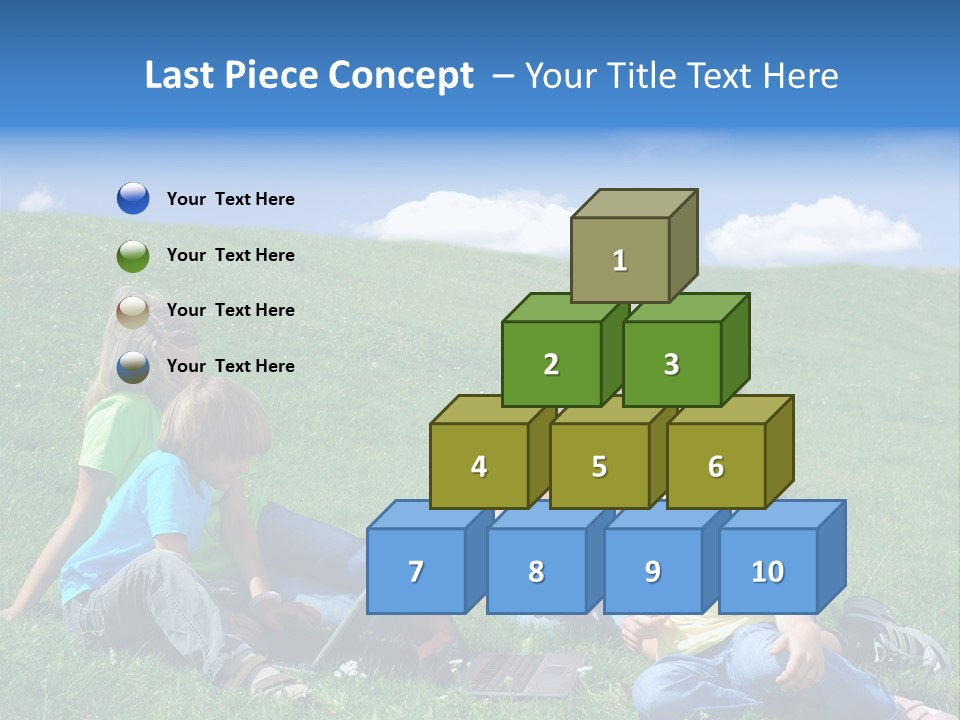 Last Piece Concept – Your Title Text Here

Your Text Here

Your Text Here

Your Text Here

Your Text Here

1

2

3

4

5

6

7

8

9

10